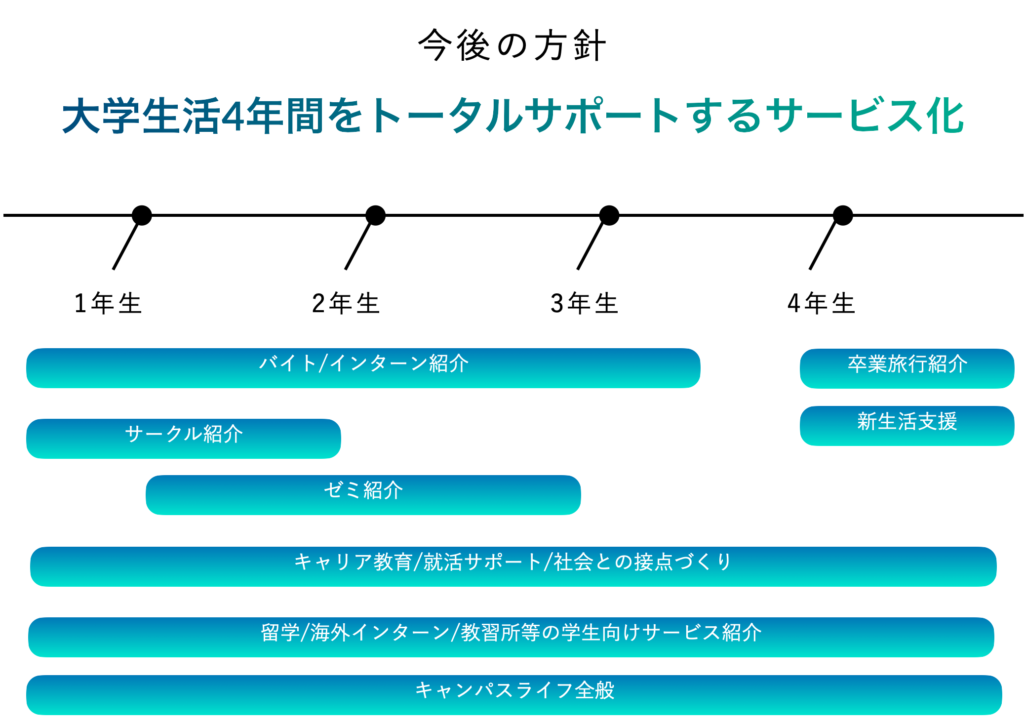 今後の方針

大学生活4年間をトータルサポートするサービス化

1年生

2年生

3年生

4年生

バイト/インターン紹介

卒業旅行紹介

新生活支援

サークル紹介

ゼミ紹介

キャリア教育/就活サポート/社会との接点づくり

留学/海外インターン/教習所等の学生向けサービス紹介

キャンパスライフ全般